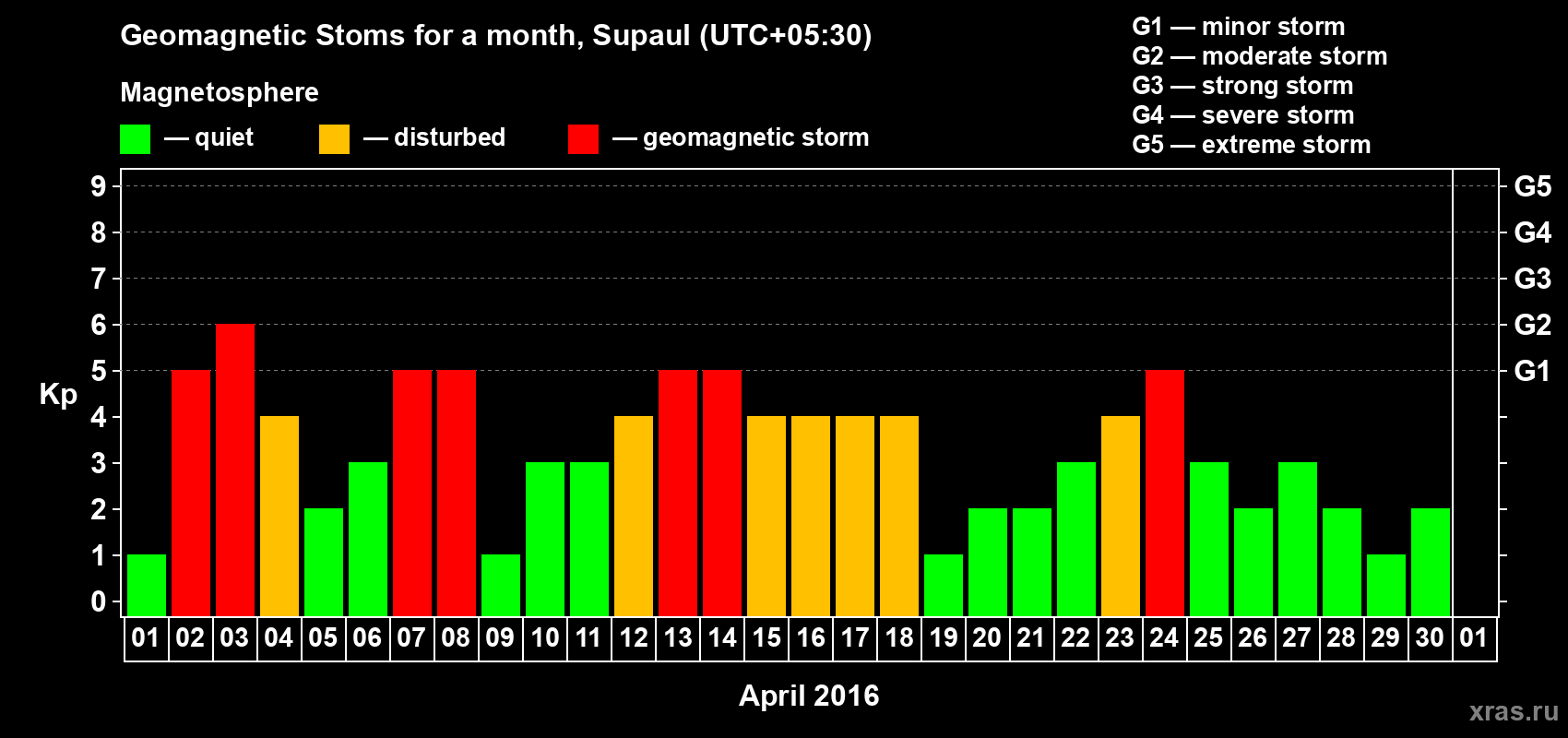 Geomagnetic Stoms for a month, Supaul (UTC+05:30)

Magnetosphere

— quiet — disturbed — geomagnetic storm

G1 — minor storm
G2 — moderate storm
G3 — strong storm
G4 — severe storm
G5 — extreme storm

Kp

9
8
7
6
5
4
3
2
1
0

G5
G4
G3
G2
G1

01 02 03 04 05 06 07 08 09 10 11 12 13 14 15 16 17 18 19 20 21 22 23 24 25 26 27 28 29 30 01

April 2016

xras.ru